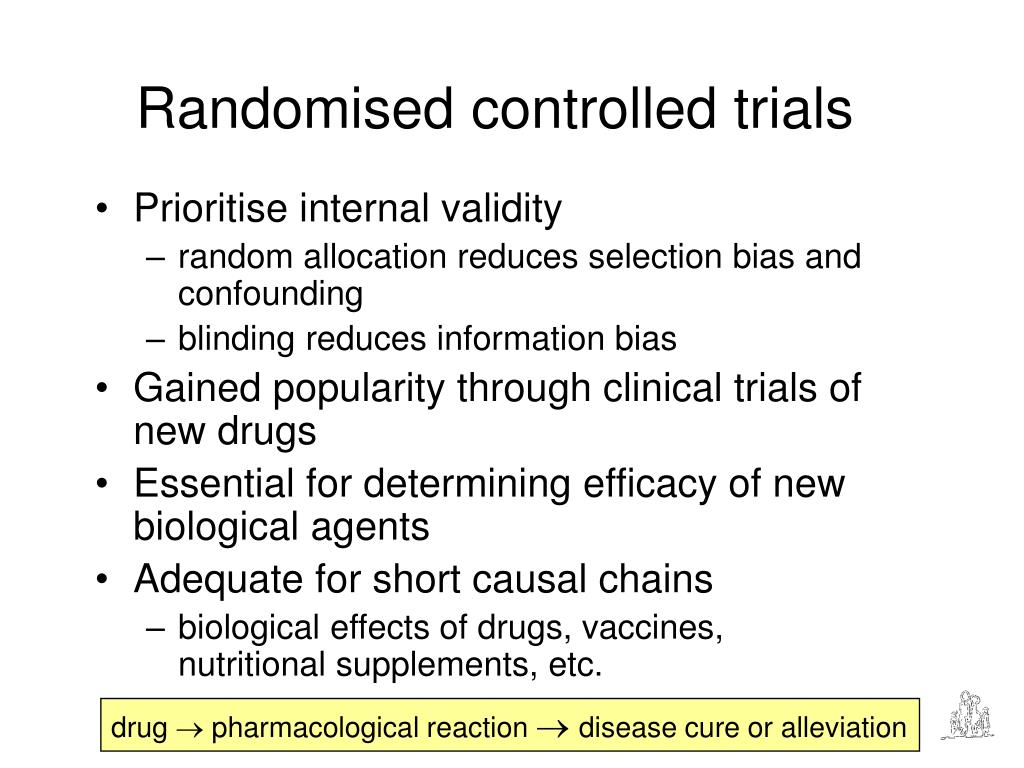 Randomised controlled trials

• Prioritise internal validity
– random allocation reduces selection bias and confounding
– blinding reduces information bias
• Gained popularity through clinical trials of new drugs
• Essential for determining efficacy of new biological agents
• Adequate for short causal chains
– biological effects of drugs, vaccines, nutritional supplements, etc.

drug $\rightarrow$ pharmacological reaction $\rightarrow$ disease cure or alleviation